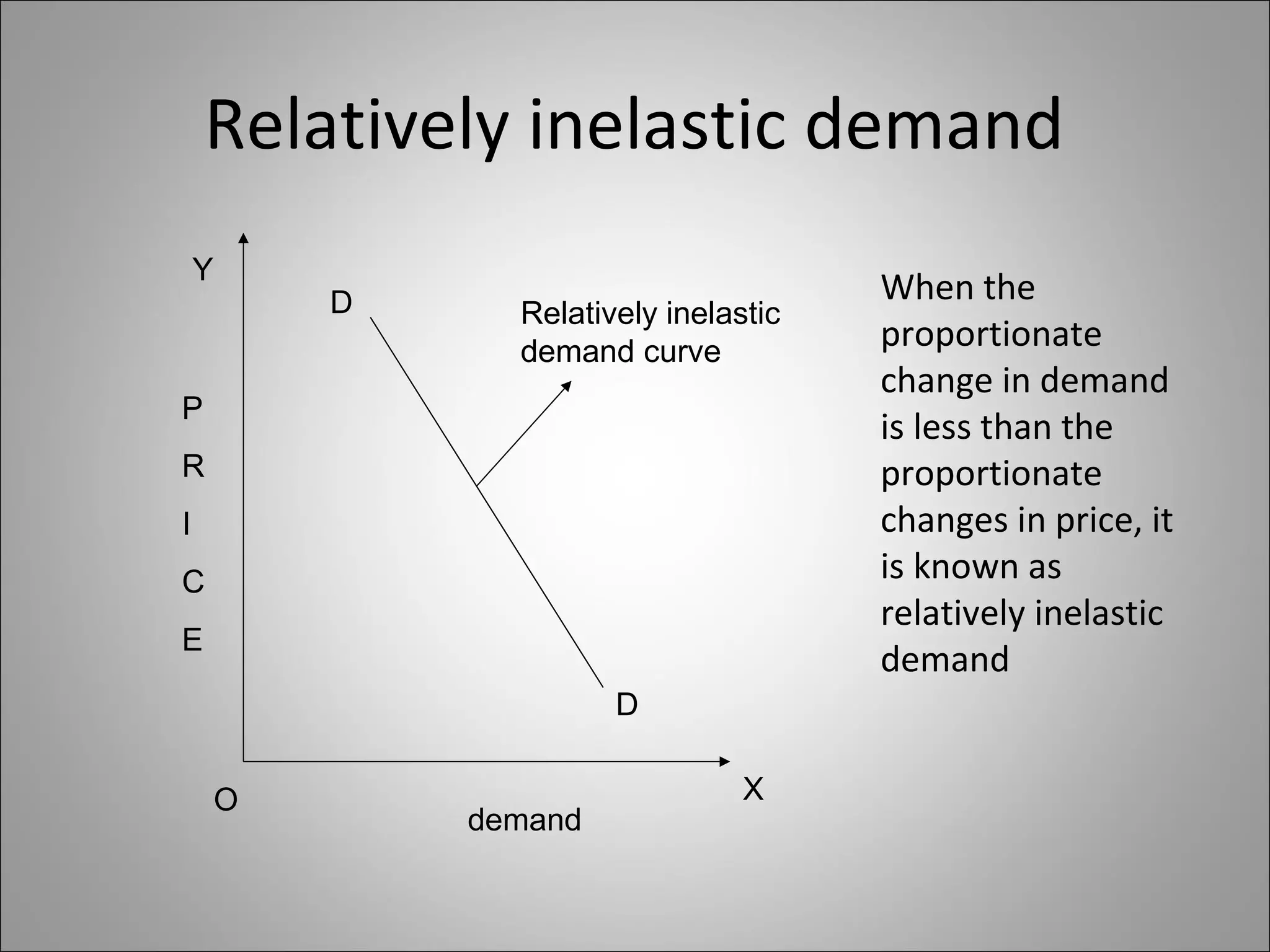 Relatively inelastic demand

Y

D

Relatively inelastic demand curve

P
R
I
C
E

D

O

demand

X

When the proportionate change in demand is less than the proportionate changes in price, it is known as relatively inelastic demand